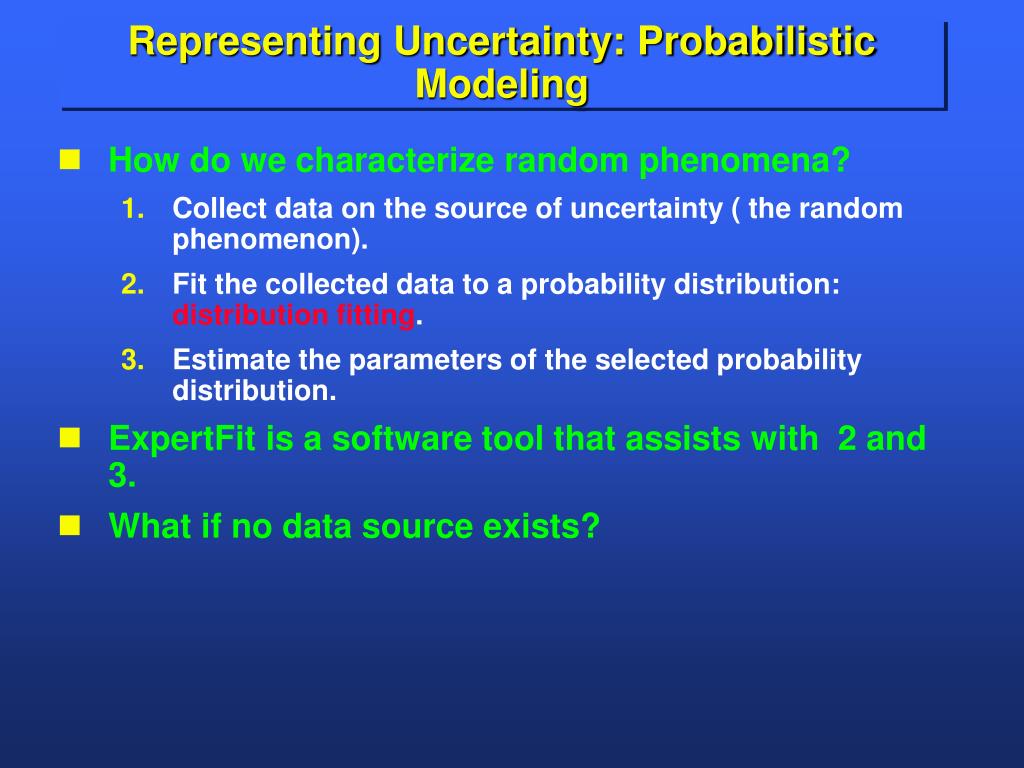 Representing Uncertainty: Probabilistic Modeling

How do we characterize random phenomena?
1. Collect data on the source of uncertainty ( the random phenomenon).
2. Fit the collected data to a probability distribution: distribution fitting.
3. Estimate the parameters of the selected probability distribution.

ExpertFit is a software tool that assists with 2 and 3.

What if no data source exists?